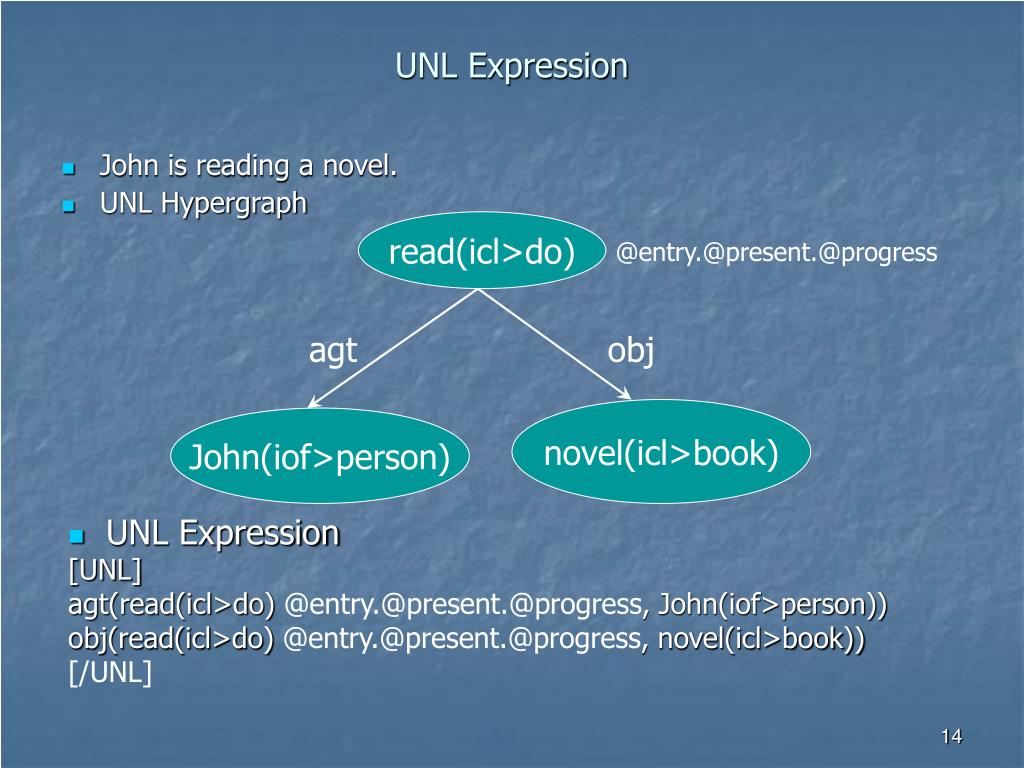 UNL Expression

John is reading a novel.
UNL Hypergraph

read(icl>do)

@entry.@present.@progress

agt

obj

John(iof>person)

novel(icl>book)

UNL Expression
[UNL]
agt(read(icl>do) @entry.@present.@progress, John(iof>person))
obj(read(icl>do) @entry.@present.@progress, novel(icl>book))
[/UNL]

14